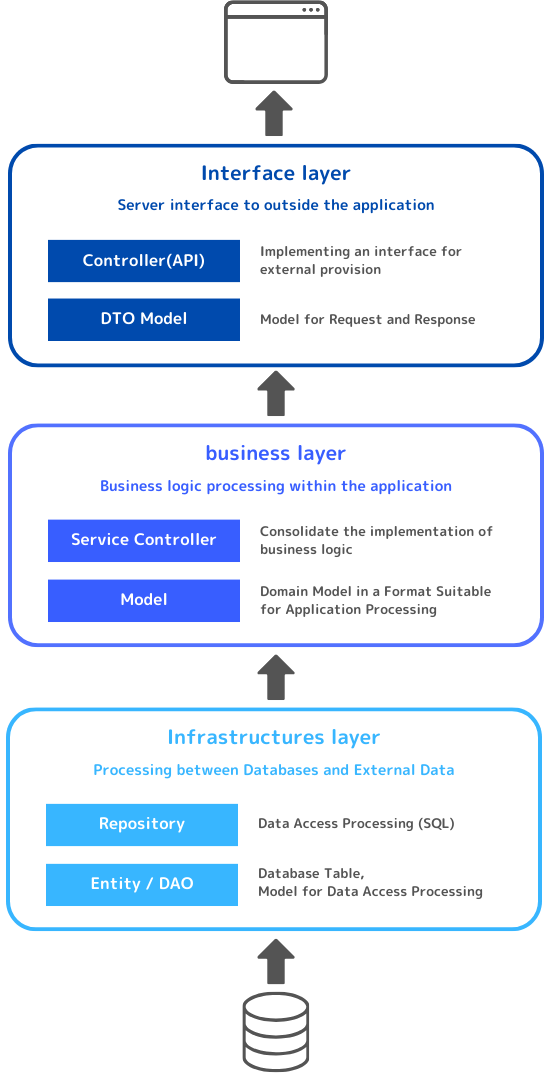 Interface layer

Server interface to outside the application

Controller(API)

Implementing an interface for external provision

DTO Model

Model for Request and Response

business layer

Business logic processing within the application

Service Controller

Consolidate the implementation of business logic

Model

Domain Model in a Format Suitable for Application Processing

Infrastructures layer

Processing between Databases and External Data

Repository

Data Access Processing (SQL)

Entity / DAO

Database Table,
Model for Data Access Processing